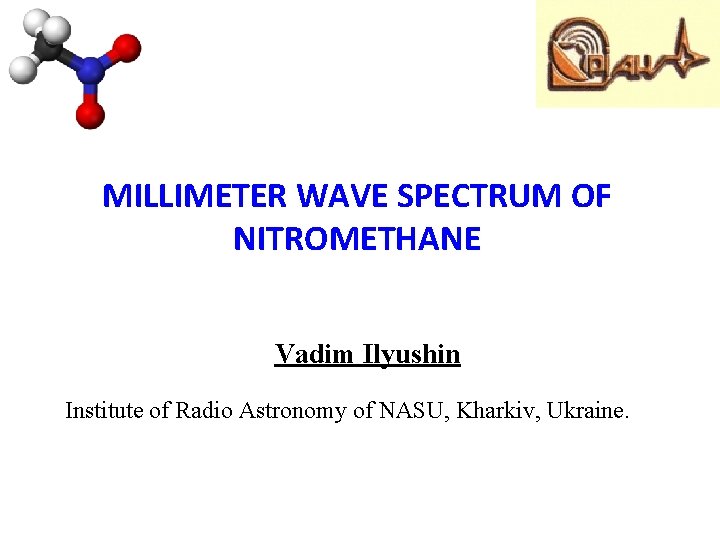 РАН

MILLIMETER WAVE SPECTRUM OF NITROMETHANE

Vadim Ilyushin

Institute of Radio Astronomy of NASU, Kharkiv, Ukraine.